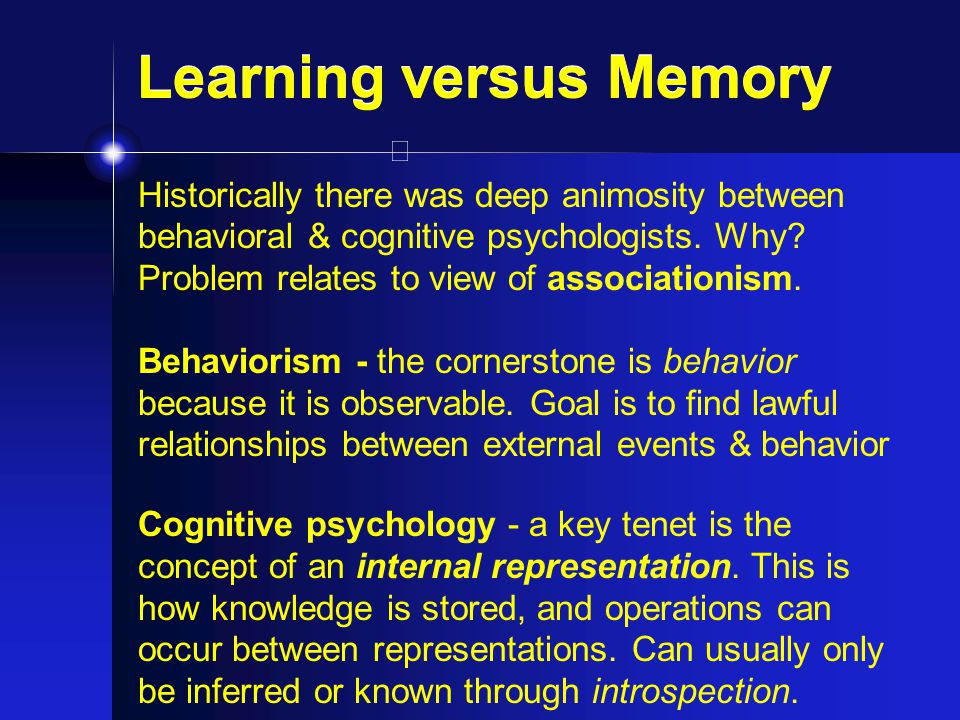 Learning versus Memory

Historically there was deep animosity between behavioral & cognitive psychologists. Why? Problem relates to view of associationism.

Behaviorism - the cornerstone is behavior because it is observable. Goal is to find lawful relationships between external events & behavior

Cognitive psychology - a key tenet is the concept of an internal representation. This is how knowledge is stored, and operations can occur between representations. Can usually only be inferred or known through introspection.